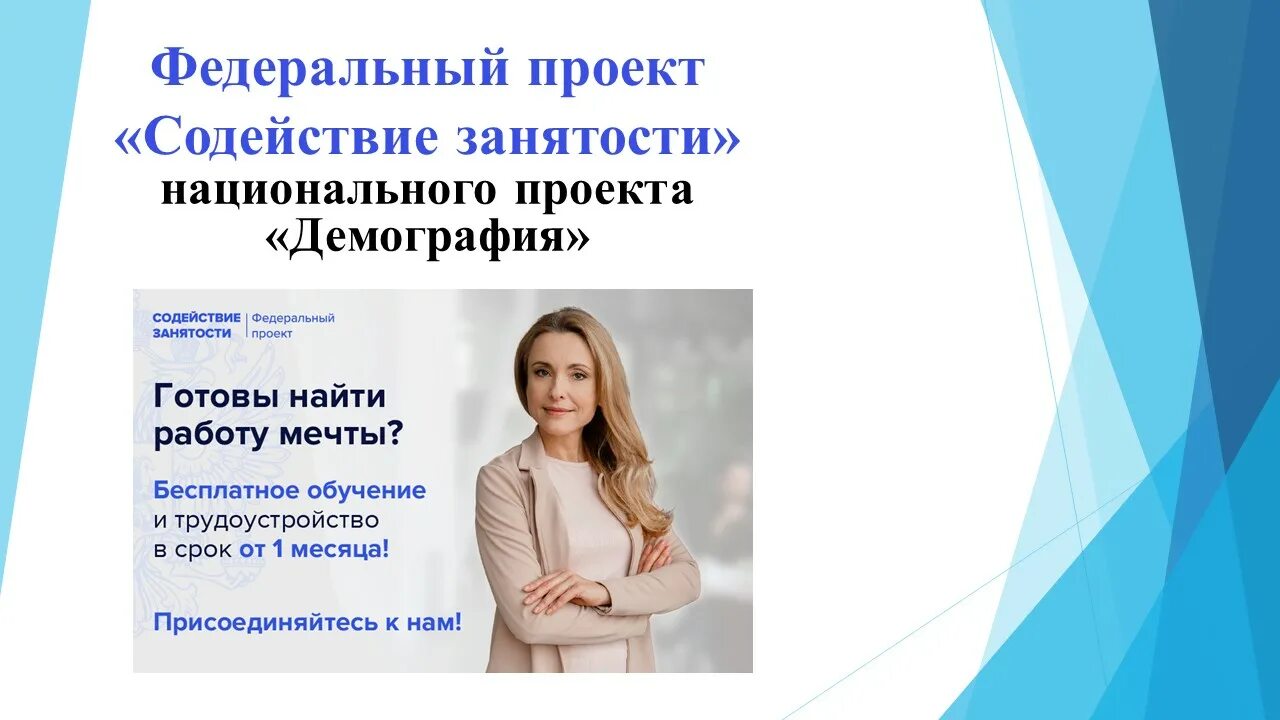 Федеральный проект «Содействие занятости» национального проекта «Демография»

СОДЕЙСТВИЕ ЗАНЯТОСТИ | Федеральный проект

Готовы найти работу мечты?

Бесплатное обучение и трудоустройство в срок от 1 месяца!

Присоединяйтесь к нам!